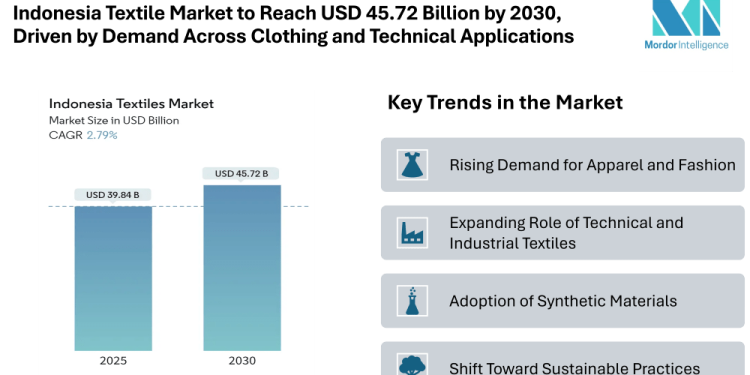 Indonesia Textile Market to Reach USD 45.72 Billion by 2030, Driven by Demand Across Clothing and Technical Applications

Mordor Intelligence

Indonesia Textiles Market
Market Size in USD Billion
CAGR 2.79%

USD 39.84 B
USD 45.72 B

2025
2030

Key Trends in the Market

Rising Demand for Apparel and Fashion

Expanding Role of Technical and Industrial Textiles

Adoption of Synthetic Materials

Shift Toward Sustainable Practices